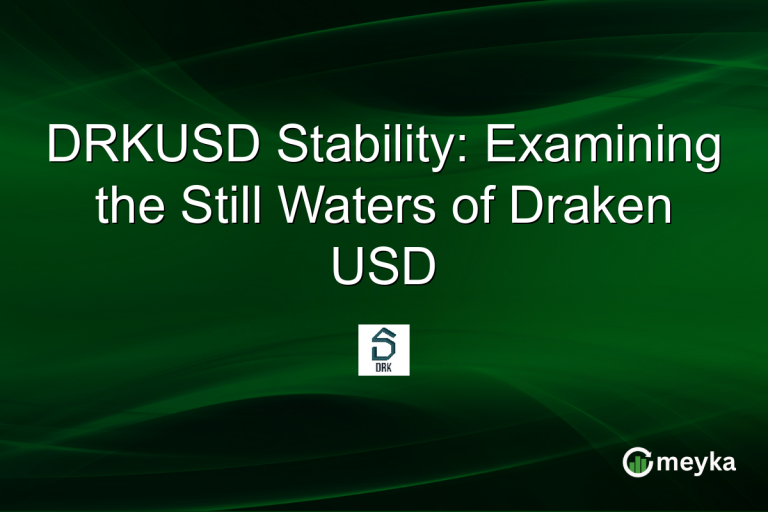 DRKUSD Stability: Examining the Still Waters of Draken USD

DRK

meyka